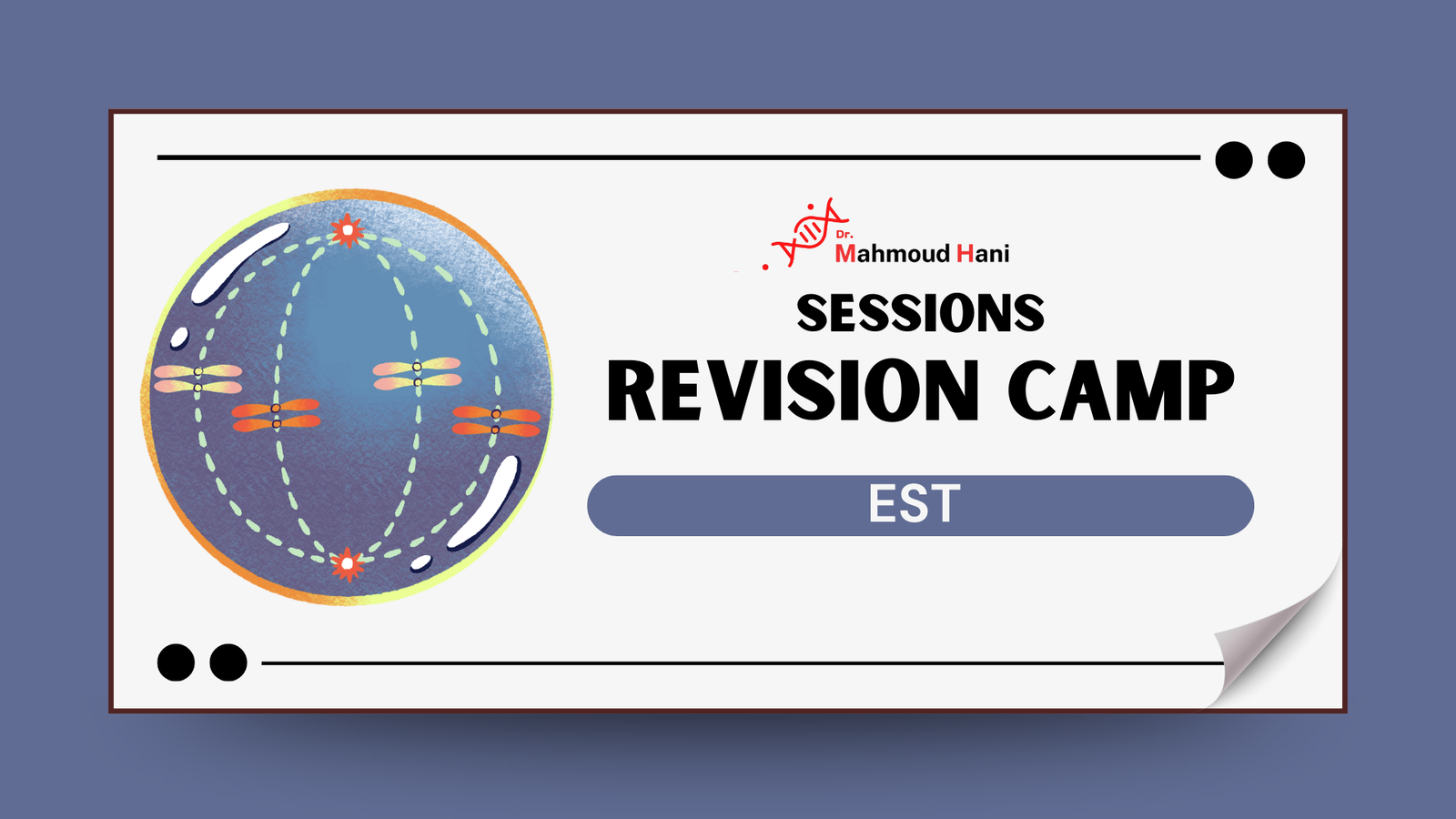 Dr.
Mahmoud Hani

SESSIONS

REVISION CAMP

EST